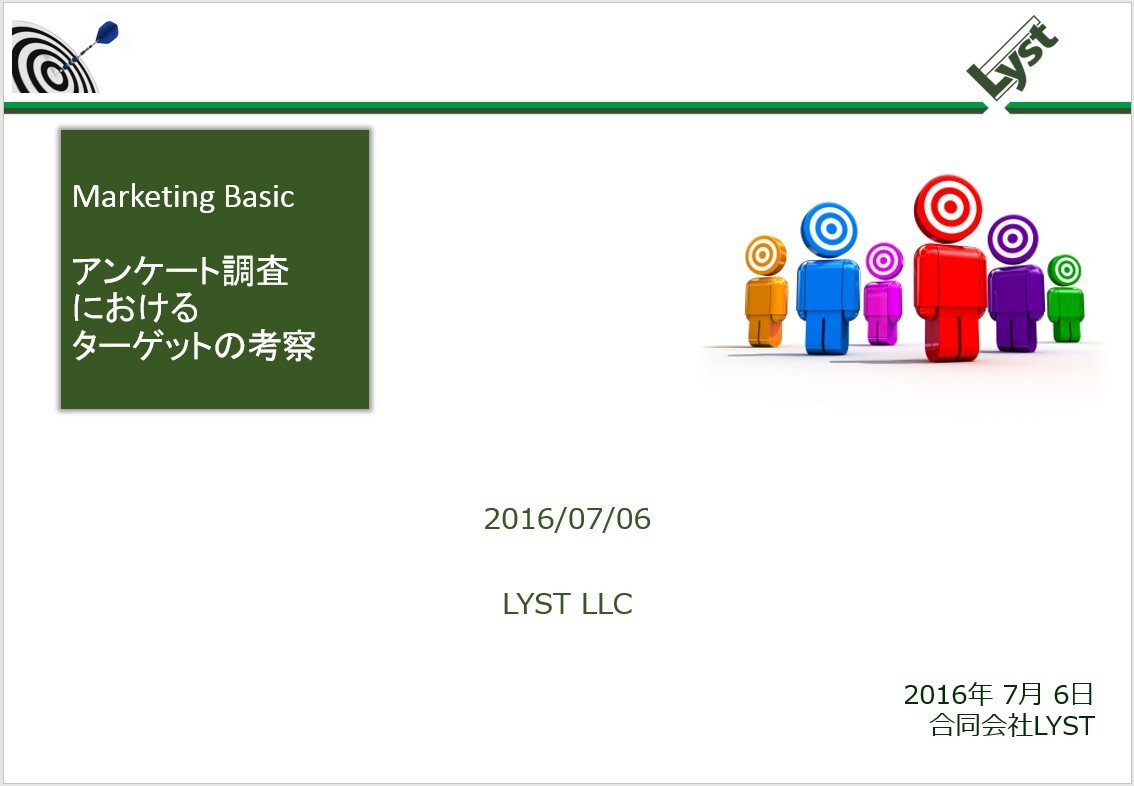 Lyst

Marketing Basic

アンケート調査
における
ターゲットの考察

2016/07/06

LYST LLC

2016年 7月 6日
合同会社LYST